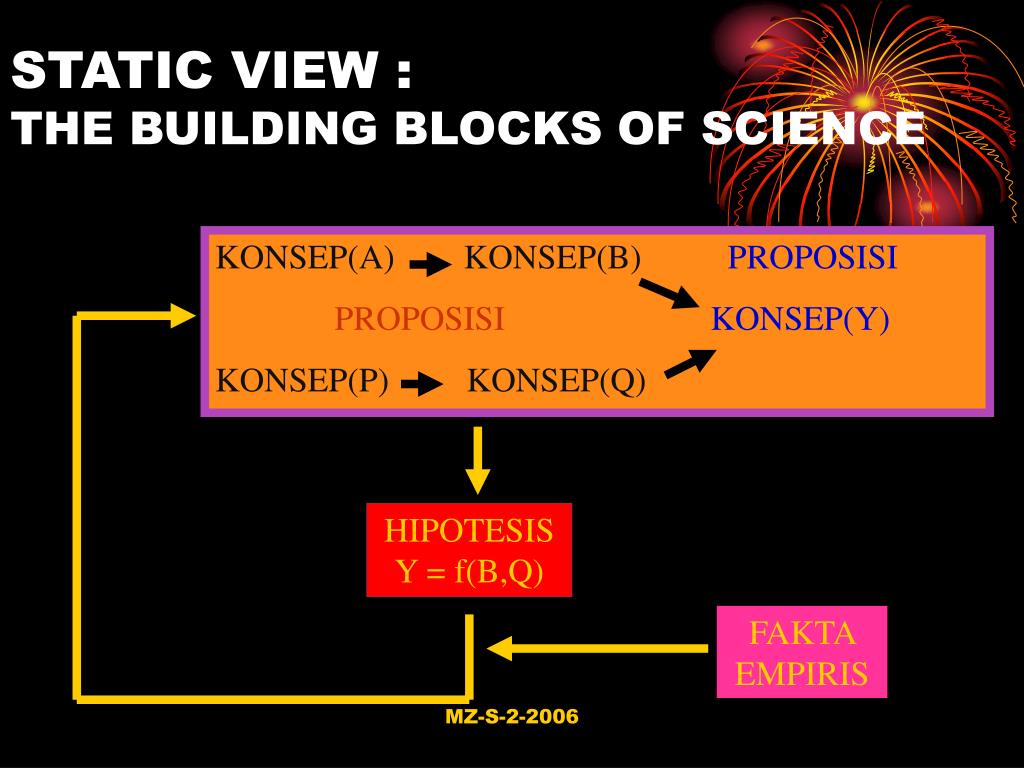 STATIC VIEW :
THE BUILDING BLOCKS OF SCIENCE

KONSEP(A) KONSEP(B) PROPOSISI

PROPOSISI KONSEP(Y)

KONSEP(P) KONSEP(Q)

HIPOTESIS
Y = f(B,Q)

FAKTA
EMPIRIS

MZ-S-2-2006